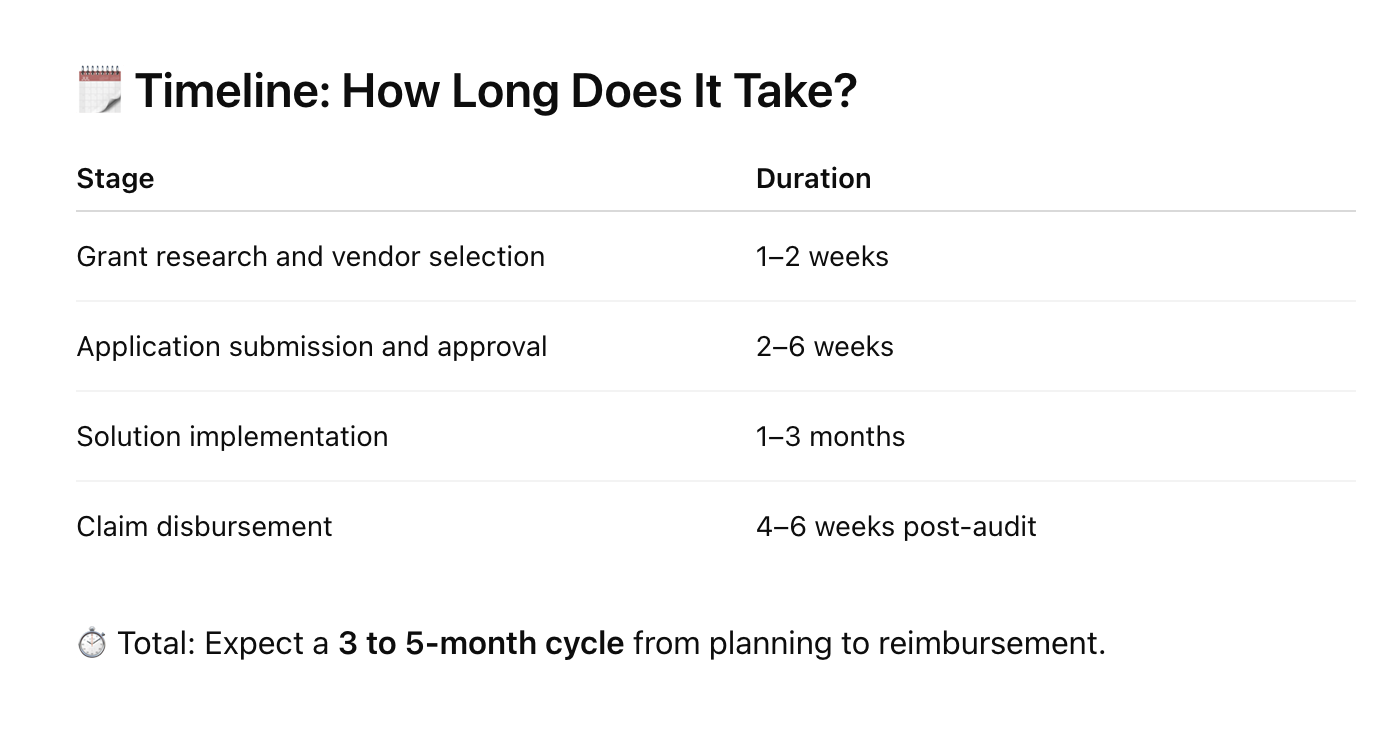 🗓️ Timeline: How Long Does It Take?

| Stage | Duration |
|---|---|
| Grant research and vendor selection | 1–2 weeks |
| Application submission and approval | 2–6 weeks |
| Solution implementation | 1–3 months |
| Claim disbursement | 4–6 weeks post-audit |

⏱️ Total: Expect a **3 to 5-month cycle** from planning to reimbursement.